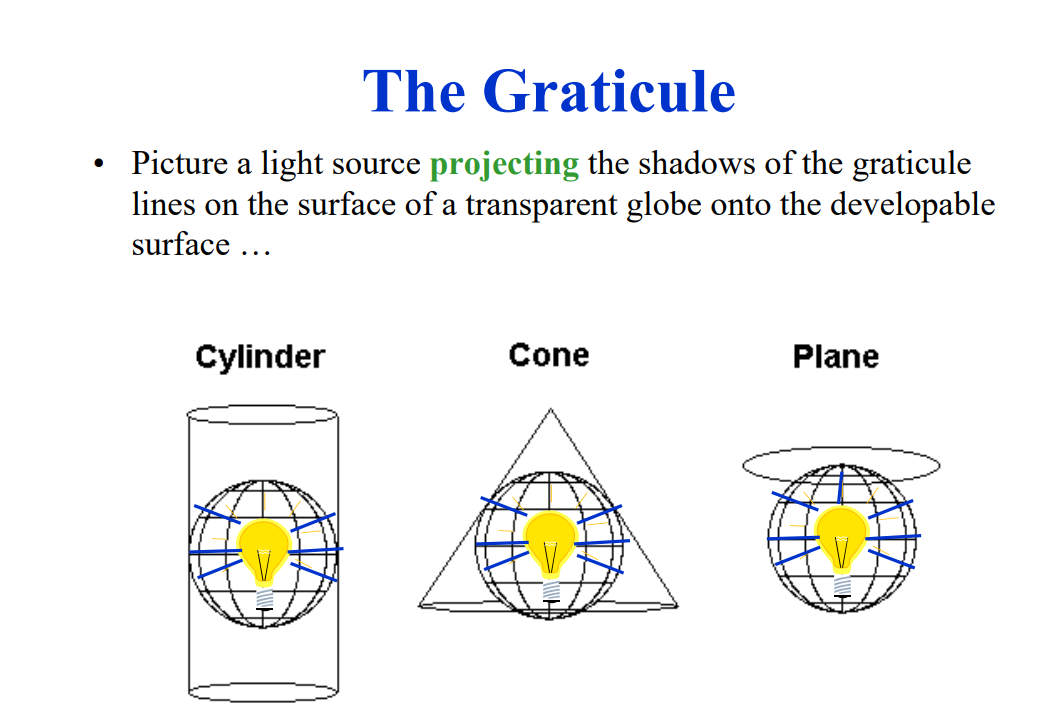 The Graticule

• Picture a light source projecting the shadows of the graticule lines on the surface of a transparent globe onto the developable surface …

Cylinder

Cone

Plane